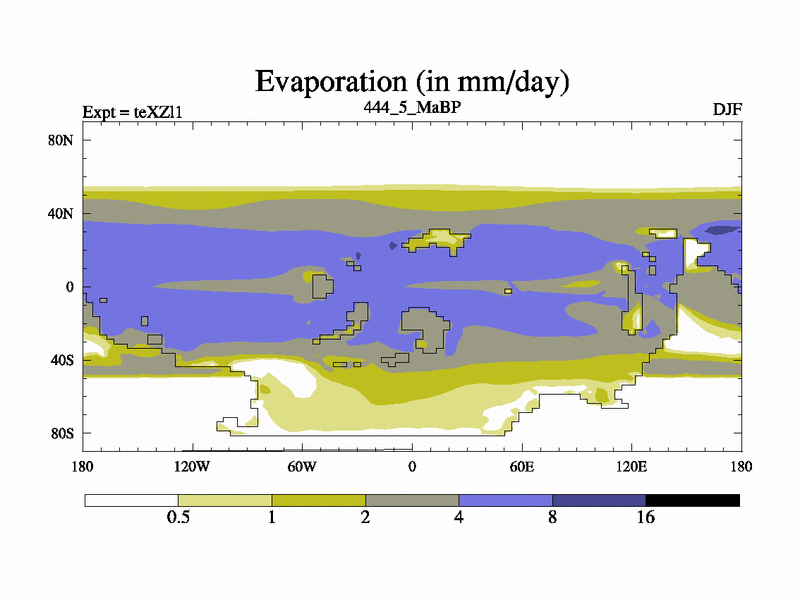 Evaporation (in mm/day)

Expt = teXZl1

444_5_MaBP

DJF

80N
40N
0
40S
80S

180
120W
60W
0
60E
120E
180

0.5
1
2
4
8
16